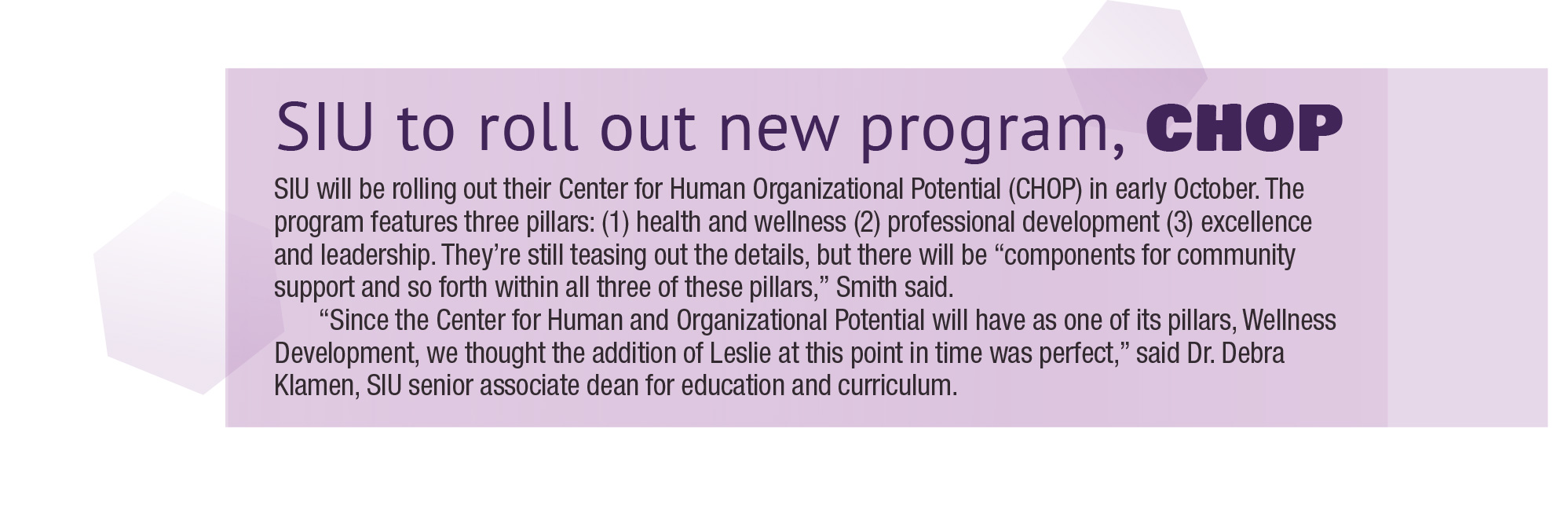 SIU to roll out new program, CHOP

SIU will be rolling out their Center for Human Organizational Potential (CHOP) in early October. The program features three pillars: (1) health and wellness (2) professional development (3) excellence and leadership. They're still teasing out the details, but there will be "components for community support and so forth within all three of these pillars," Smith said.

"Since the Center for Human and Organizational Potential will have as one of its pillars, Wellness Development, we thought the addition of Leslie at this point in time was perfect," said Dr. Debra Klamen, SIU senior associate dean for education and curriculum.